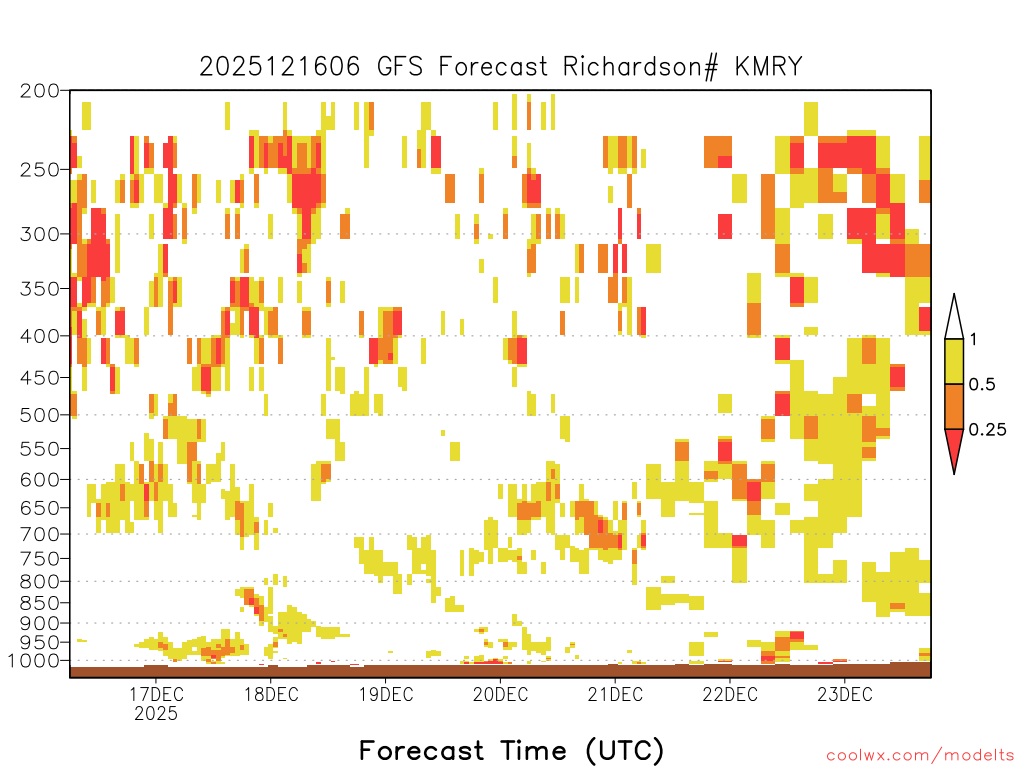 2025121606 GFS Forecast Richardson# KMRY

200
250
300
350
400
450
500
550
600
650
700
750
800
850
900
950
1000

1
0.5
0.25

17DEC
2025
18DEC
19DEC
20DEC
21DEC
22DEC
23DEC

Forecast Time (UTC)

coolwx.com/modelts